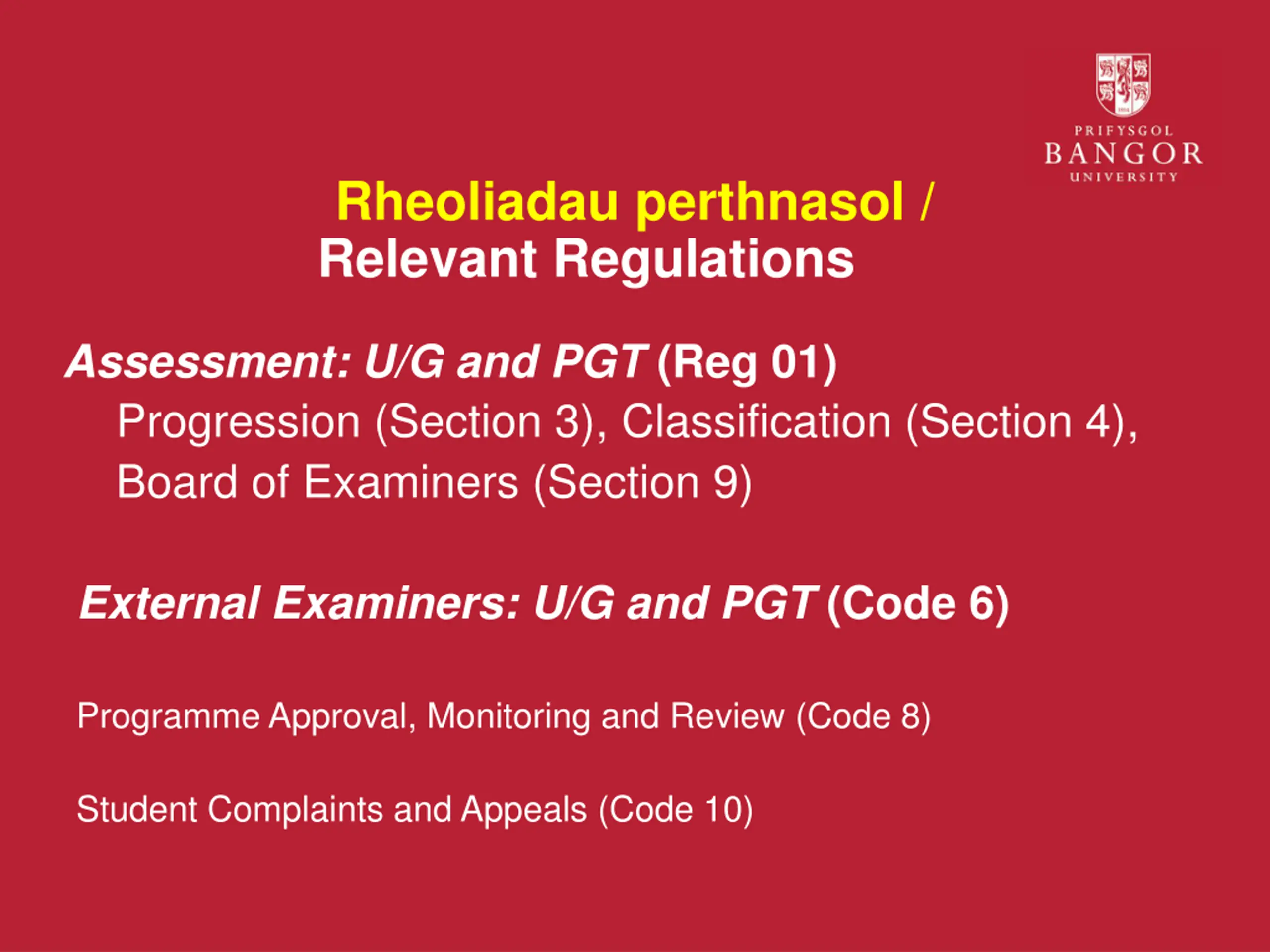 PRIFYSGOL
BANGOR
UNIVERSITY

Rheoliadau perthnasol /
Relevant Regulations

Assessment: U/G and PGT (Reg 01)
Progression (Section 3), Classification (Section 4), Board of Examiners (Section 9)

External Examiners: U/G and PGT (Code 6)

Programme Approval, Monitoring and Review (Code 8)

Student Complaints and Appeals (Code 10)